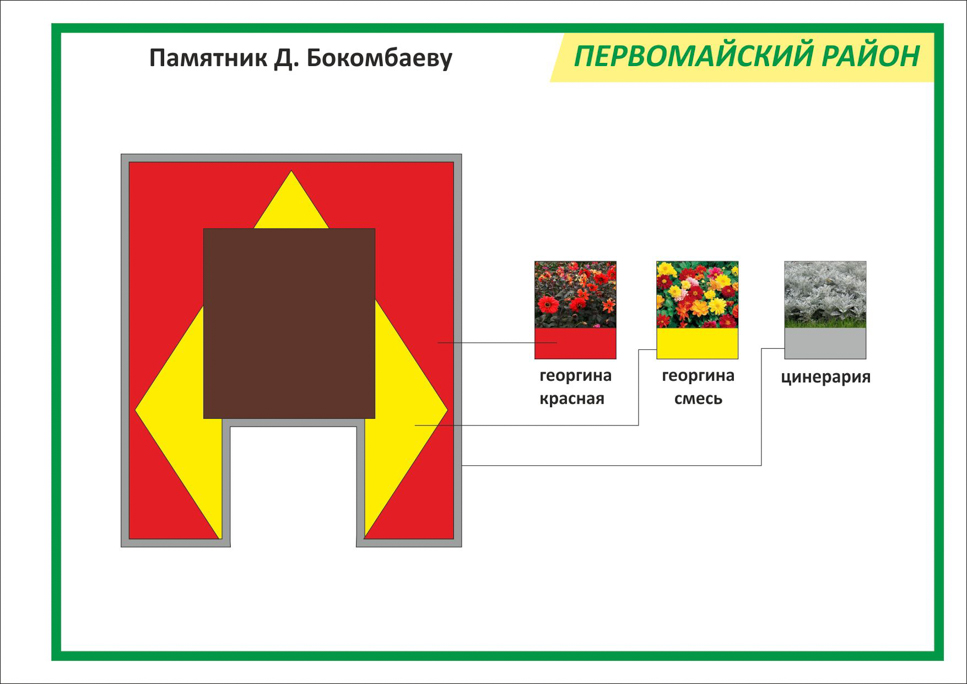 Памятник Д. Бокомбаеву

ПЕРВОМАЙСКИЙ РАЙОН

георгина красная

георгина смесь

цинерария